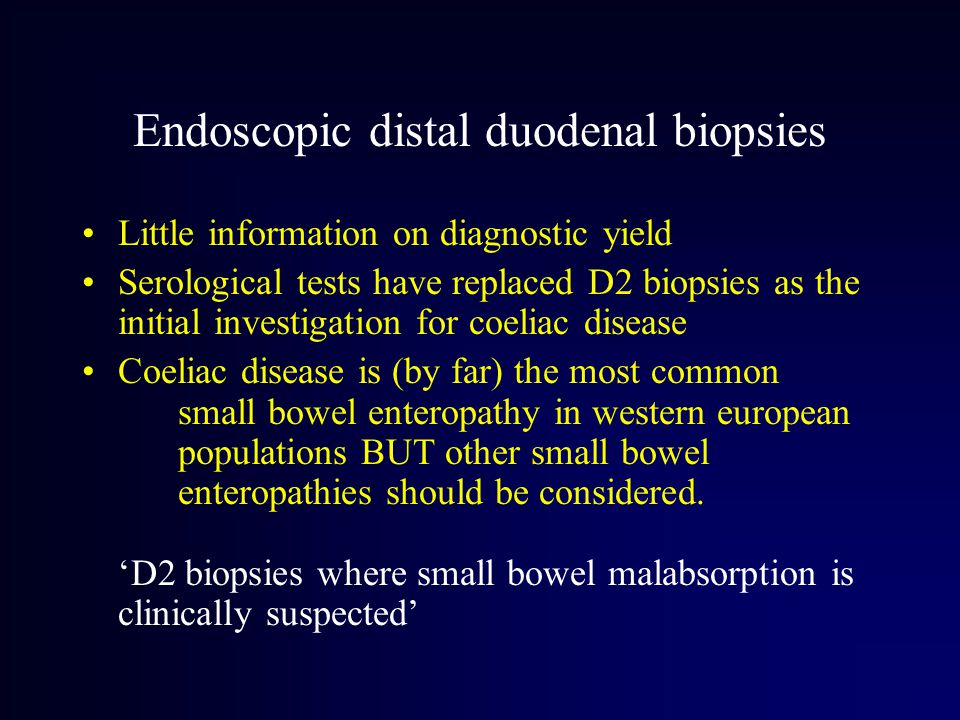 Endoscopic distal duodenal biopsies

• Little information on diagnostic yield
• Serological tests have replaced D2 biopsies as the initial investigation for coeliac disease
• Coeliac disease is (by far) the most common small bowel enteropathy in western european populations BUT other small bowel enteropathies should be considered.

‘D2 biopsies where small bowel malabsorption is clinically suspected’